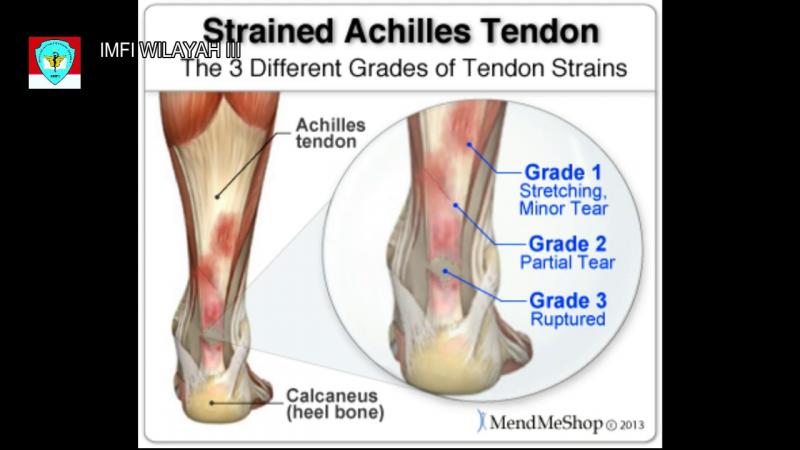 IMFI WILAYAH III

Strained Achilles Tendon
The 3 Different Grades of Tendon Strains

Achilles tendon

Grade 1
Stretching, Minor Tear

Grade 2
Partial Tear

Grade 3
Ruptured

Calcaneus (heel bone)

MendMeShop © 2013